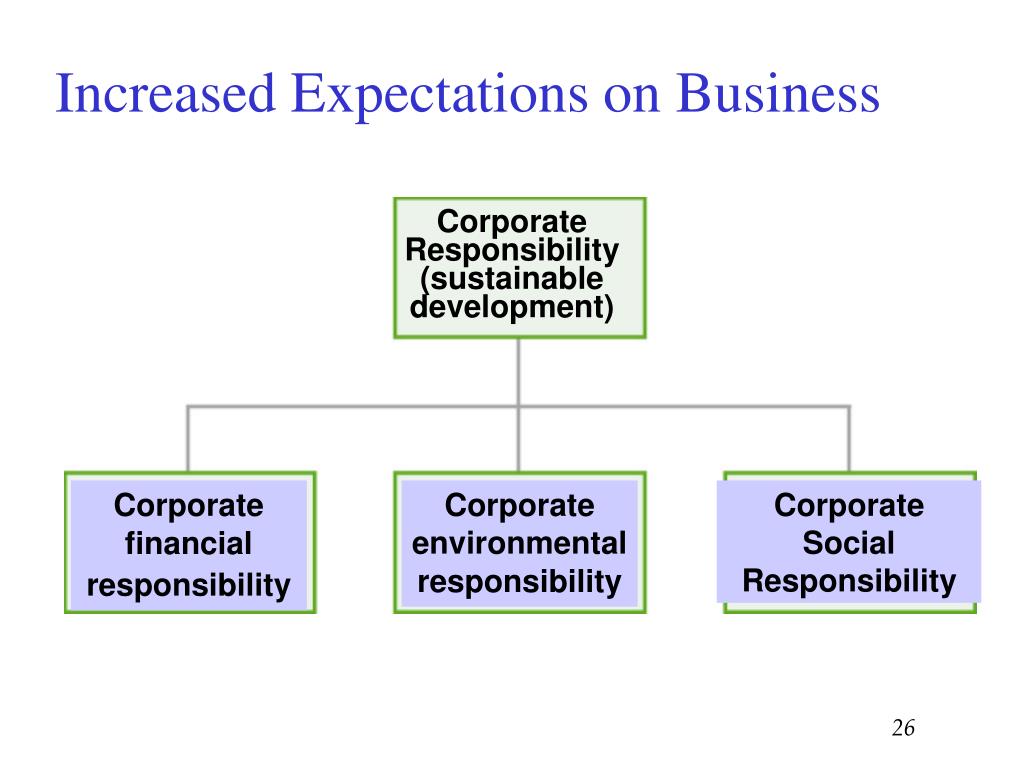 Increased Expectations on Business

Corporate Responsibility (sustainable development)

Corporate financial responsibility

Corporate environmental responsibility

Corporate Social Responsibility

26